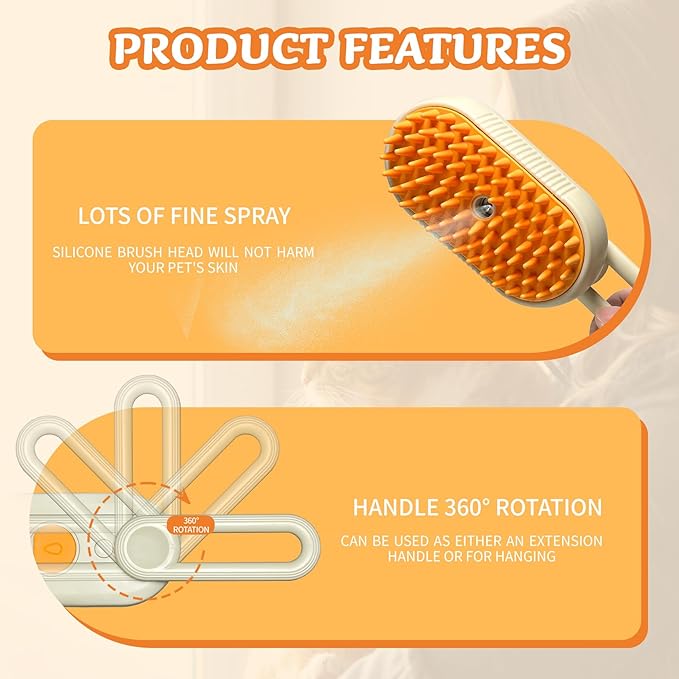 PRODUCT FEATURES

LOTS OF FINE SPRAY

SILICONE BRUSH HEAD WILL NOT HARM YOUR PET'S SKIN

360° ROTATION

HANDLE 360° ROTATION

CAN BE USED AS EITHER AN EXTENSION HANDLE OR FOR HANGING